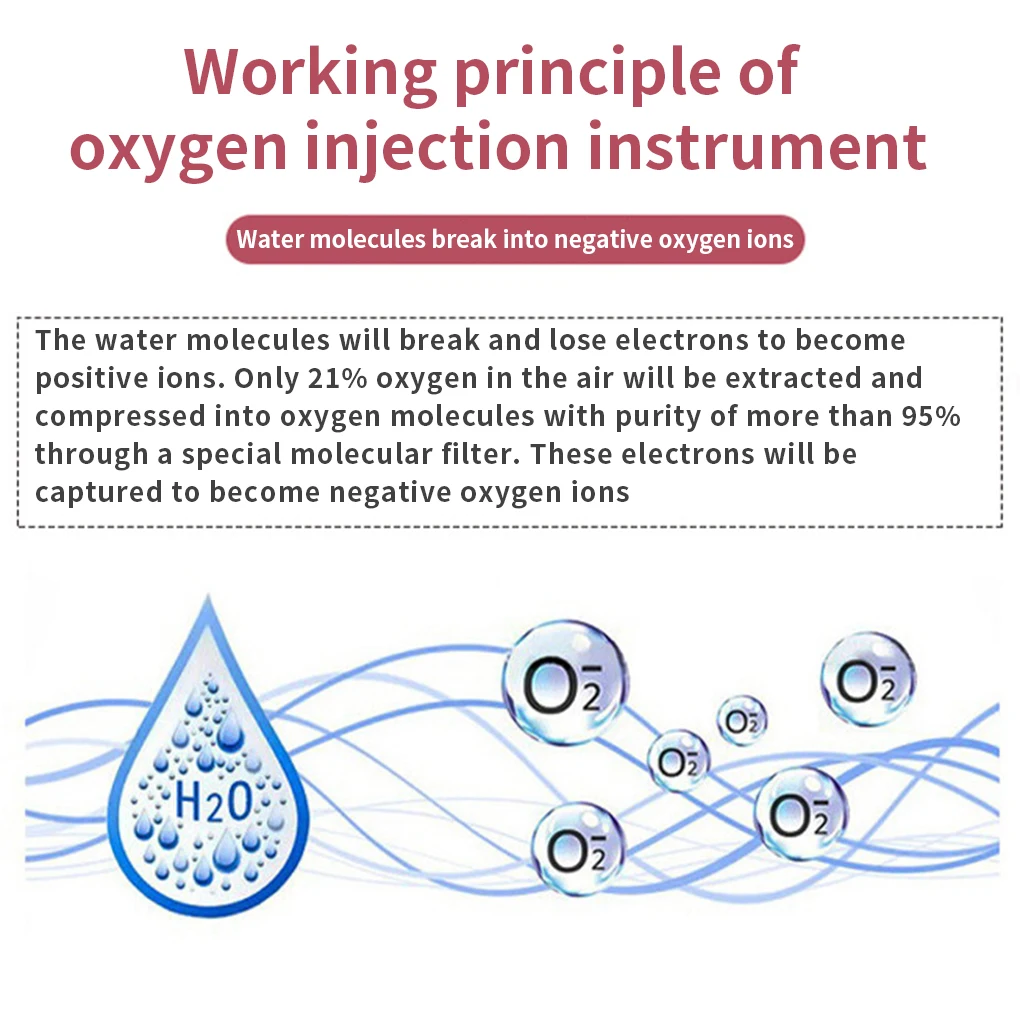 Working principle of oxygen injection instrument

Water molecules break into negative oxygen ions

The water molecules will break and lose electrons to become positive ions. Only 21% oxygen in the air will be extracted and compressed into oxygen molecules with purity of more than 95% through a special molecular filter. These electrons will be captured to become negative oxygen ions

$H_2O$

$O_2^-$

$O_2^-$

$O_2^-$

$O_2^-$

$O_2^-$

$O_2^-$